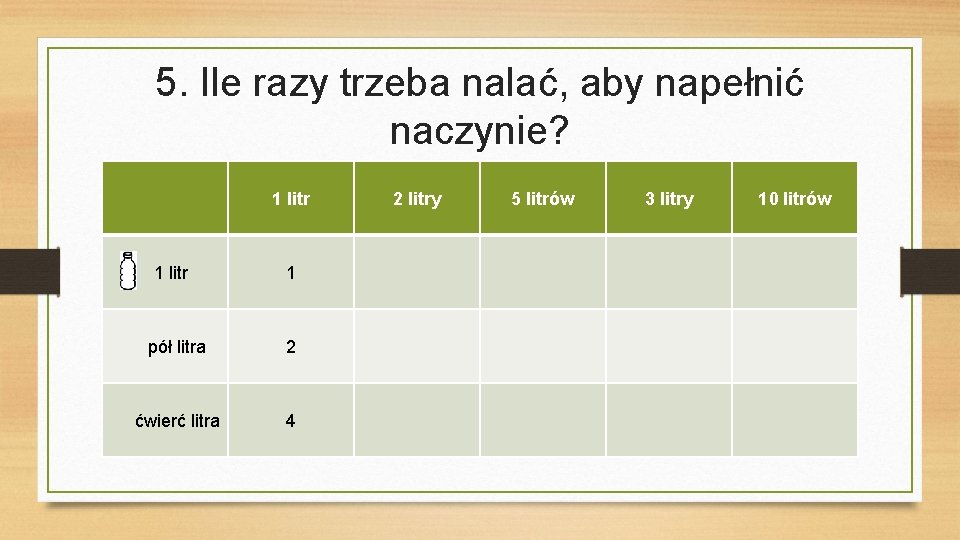 5. Ile razy trzeba nalać, aby napełnić naczynie?

|  | 1 litr | 2 litry | 5 litrów | 3 litry | 10 litrów |
|---|---|---|---|---|---|
| 1 litr | 1 |  |  |  |  |
| pół litra | 2 |  |  |  |  |
| ćwierć litra | 4 |  |  |  |  |